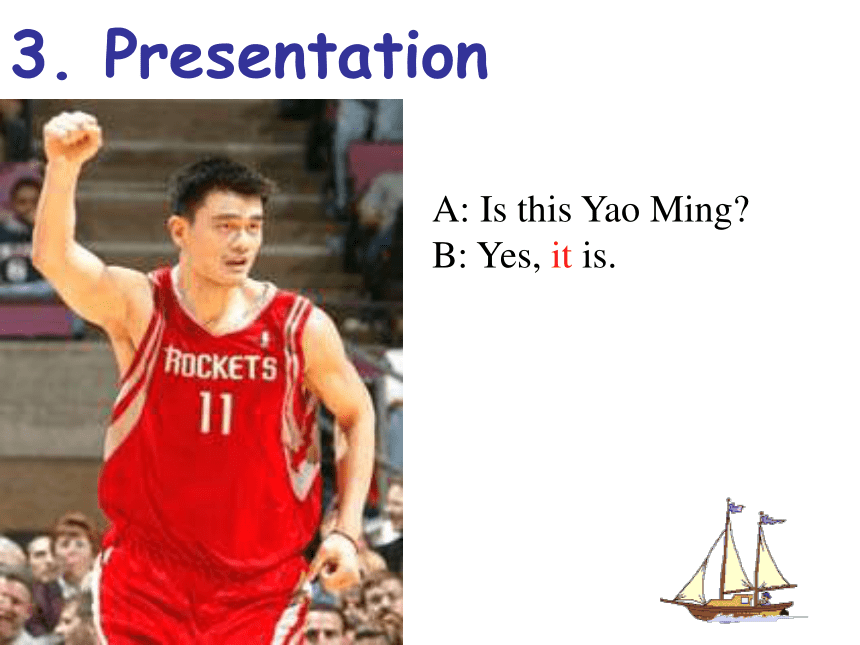 3. Presentation

ROCKETS
11

A: Is this Yao Ming?
B: Yes, it is.